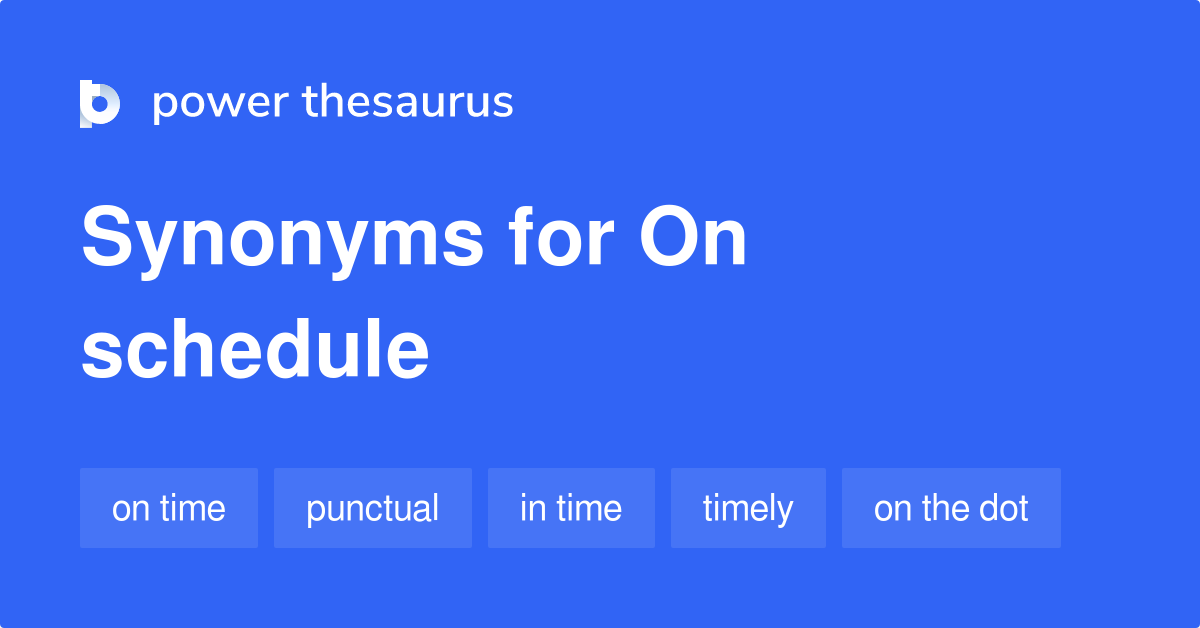 power thesaurus

Synonyms for On schedule

on time

punctual

in time

timely

on the dot